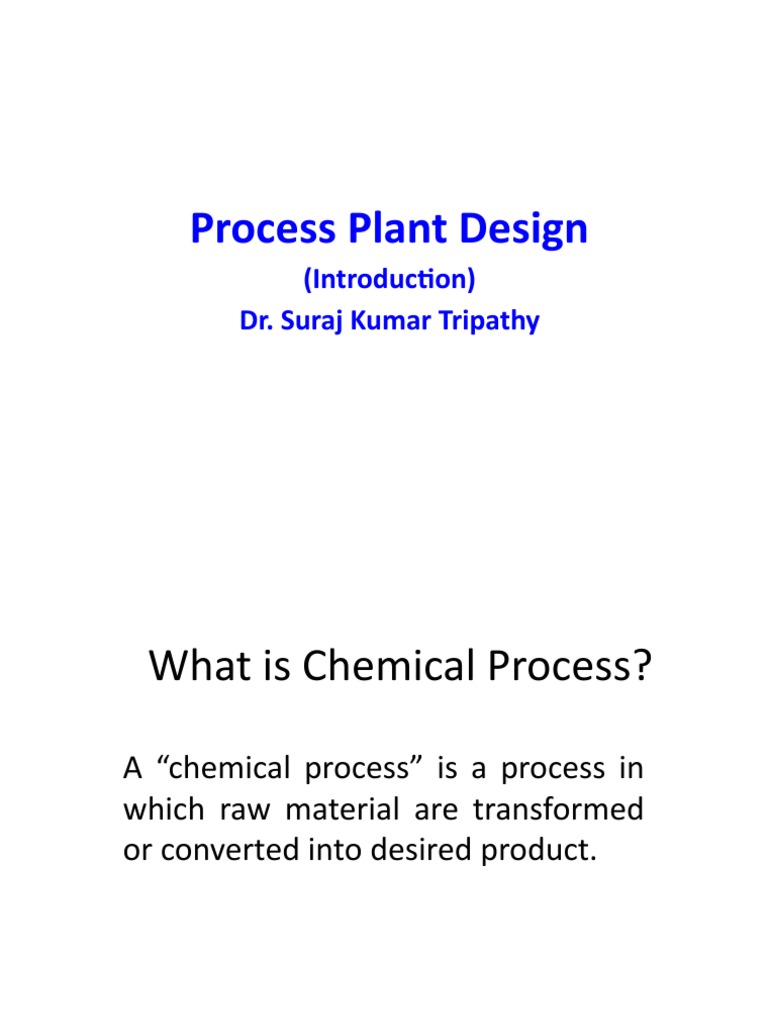 Process Plant Design
(Introduction)
Dr. Suraj Kumar Tripathy

What is Chemical Process?

A “chemical process” is a process in which raw material are transformed or converted into desired product.